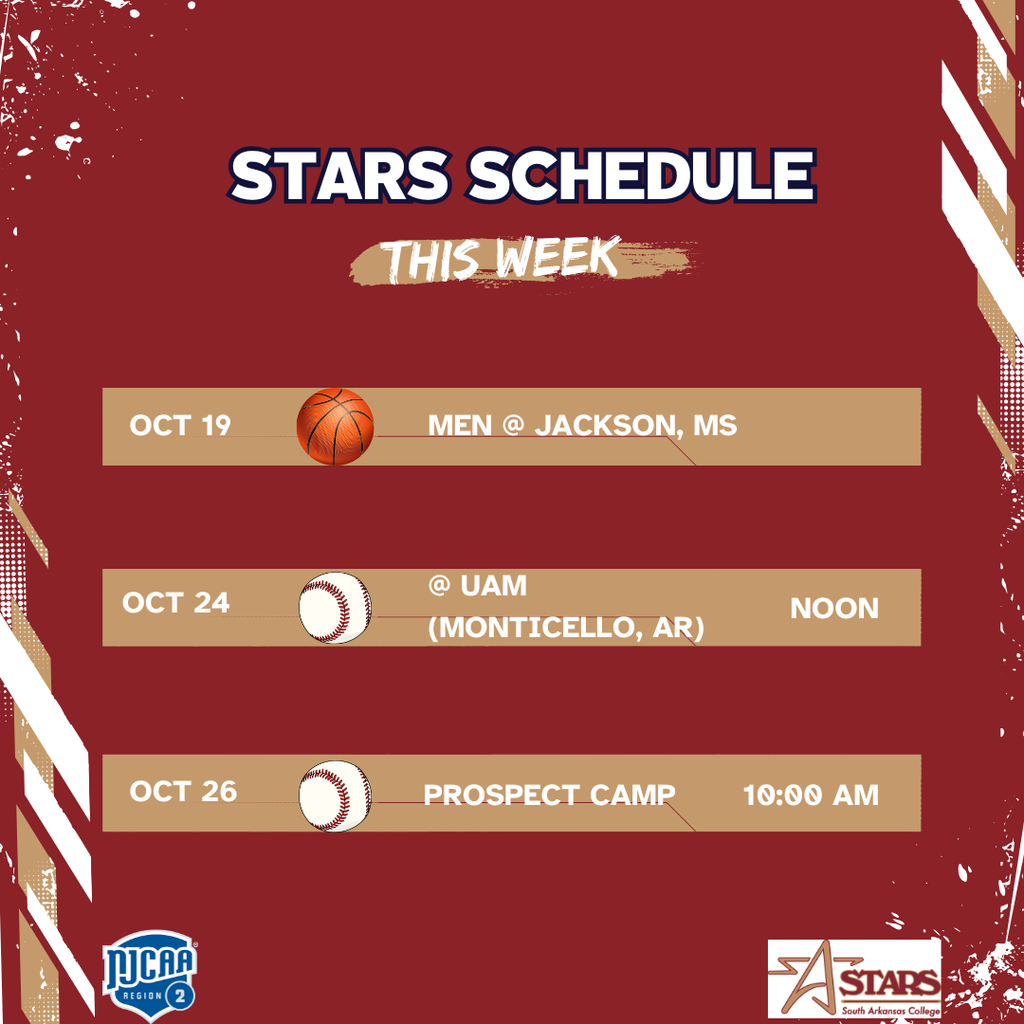 STARS SCHEDULE
THIS WEEK

OCT 19 MEN @ JACKSON, MS

OCT 24 @ UAM (MONTICELLO, AR) NOON

OCT 26 PROSPECT CAMP 10:00 AM

NJCAA REGION 2

STARS South Arkansas College